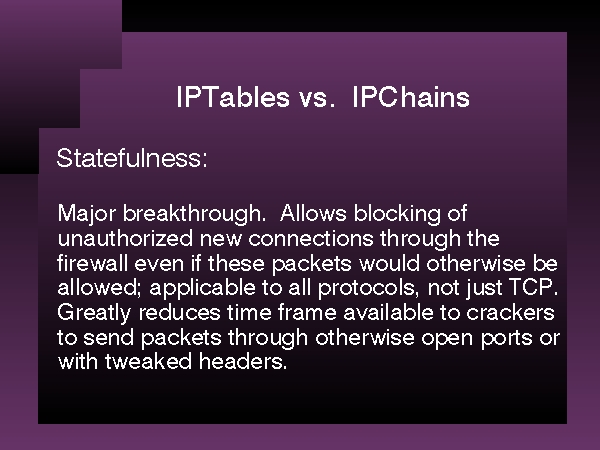 IPTables vs. IPChains

Statefulness:

Major breakthrough. Allows blocking of unauthorized new connections through the firewall even if these packets would otherwise be allowed; applicable to all protocols, not just TCP. Greatly reduces time frame available to crackers to send packets through otherwise open ports or with tweaked headers.